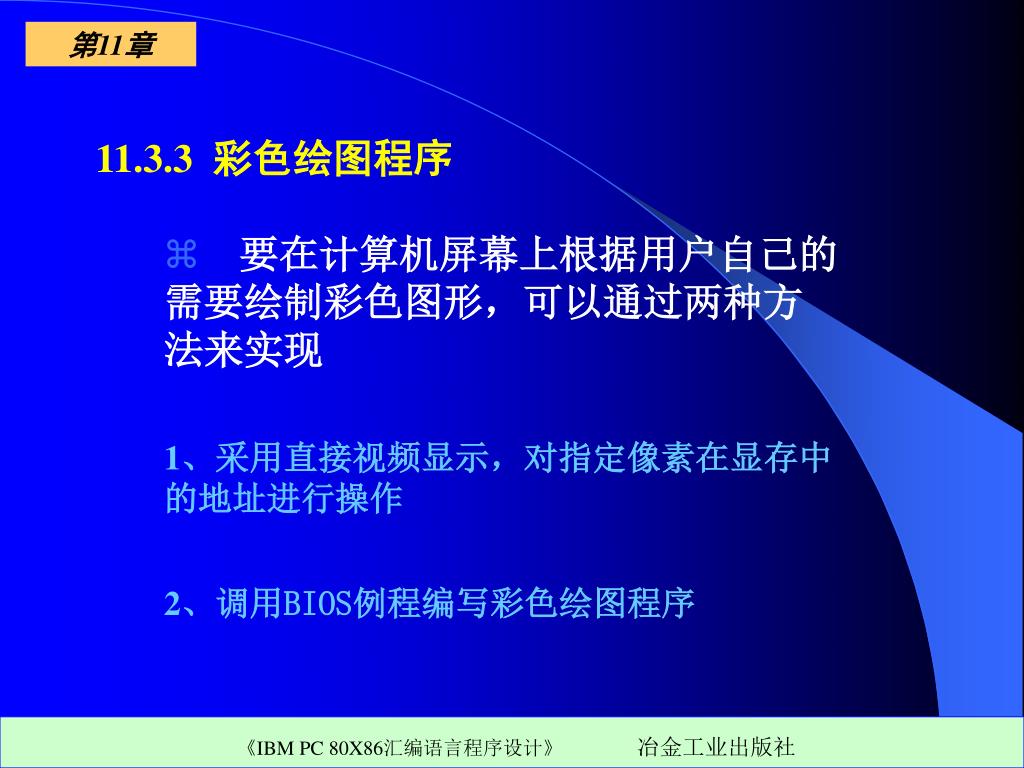 第11章

11.3.3 彩色绘图程序

⌘ 要在计算机屏幕上根据用户自己的需要绘制彩色图形，可以通过两种方法来实现

1、采用直接视频显示，对指定像素在显存中的地址进行操作

2、调用BIOS例程编写彩色绘图程序

《IBM PC 80X86汇编语言程序设计》 冶金工业出版社